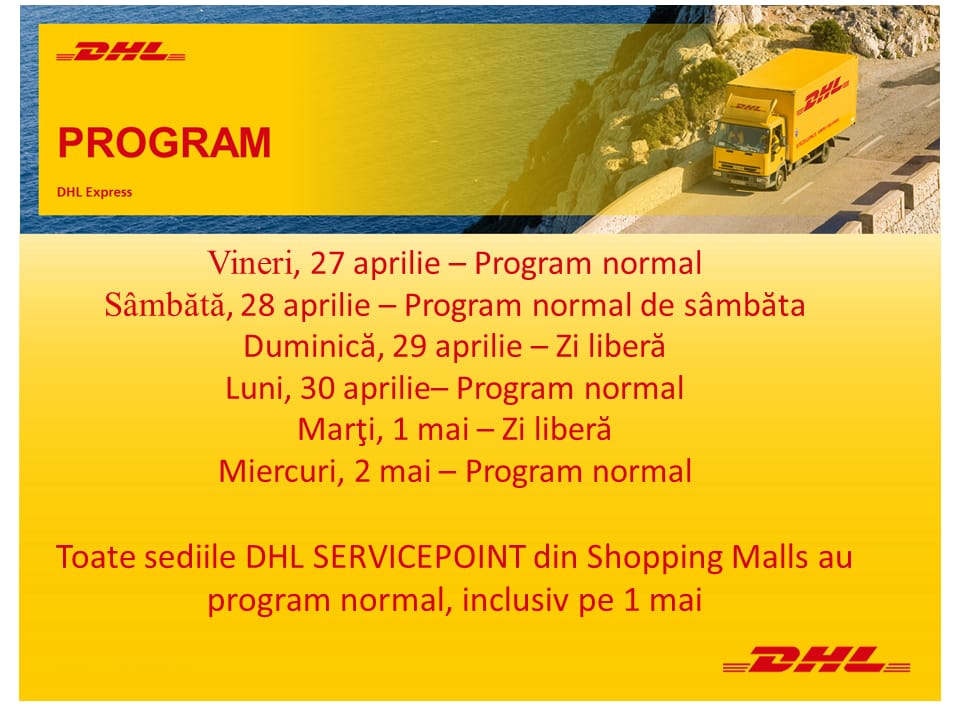 DHL

PROGRAM

DHL Express

Vineri, 27 aprilie – Program normal

Sâmbătă, 28 aprilie – Program normal de sâmbăta

Duminică, 29 aprilie – Zi liberă

Luni, 30 aprilie– Program normal

Marţi, 1 mai – Zi liberă

Miercuri, 2 mai – Program normal

Toate sediile DHL SERVICEPOINT din Shopping Malls au program normal, inclusiv pe 1 mai

DHL